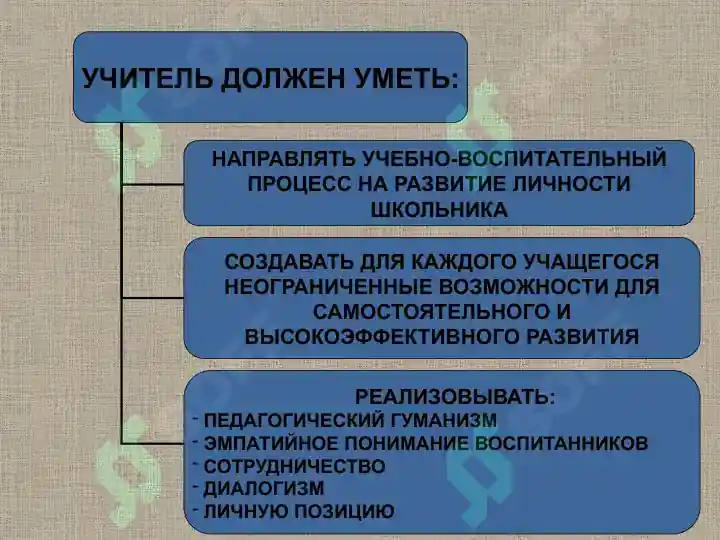 УЧИТЕЛЬ ДОЛЖЕН УМЕТЬ:

НАПРАВЛЯТЬ УЧЕБНО-ВОСПИТАТЕЛЬНЫЙ ПРОЦЕСС НА РАЗВИТИЕ ЛИЧНОСТИ ШКОЛЬНИКА

СОЗДАВАТЬ ДЛЯ КАЖДОГО УЧАЩЕГОСЯ НЕОГРАНИЧЕННЫЕ ВОЗМОЖНОСТИ ДЛЯ САМОСТОЯТЕЛЬНОГО И ВЫСОКОЭФФЕКТИВНОГО РАЗВИТИЯ

РЕАЛИЗОВЫВАТЬ:
- ПЕДАГОГИЧЕСКИЙ ГУМАНИЗМ
- ЭМПАТИЙНОЕ ПОНИМАНИЕ ВОСПИТАННИКОВ
- СОТРУДНИЧЕСТВО
- ДИАЛОГИЗМ
- ЛИЧНУЮ ПОЗИЦИЮ